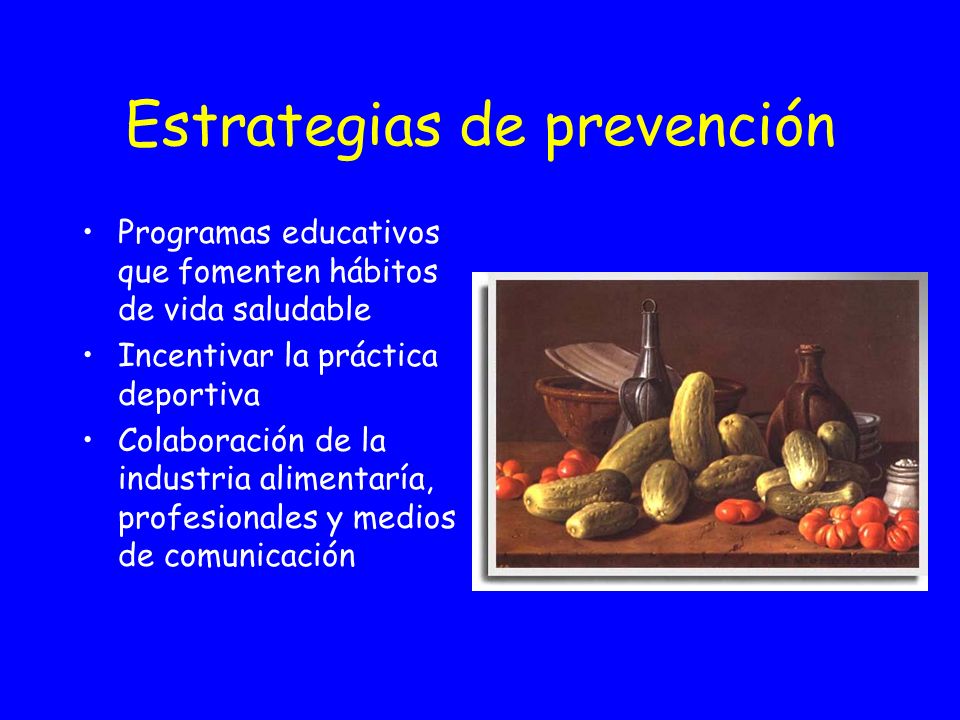 Estrategias de prevención

• Programas educativos que fomenten hábitos de vida saludable
• Incentivar la práctica deportiva
• Colaboración de la industria alimentaría, profesionales y medios de comunicación